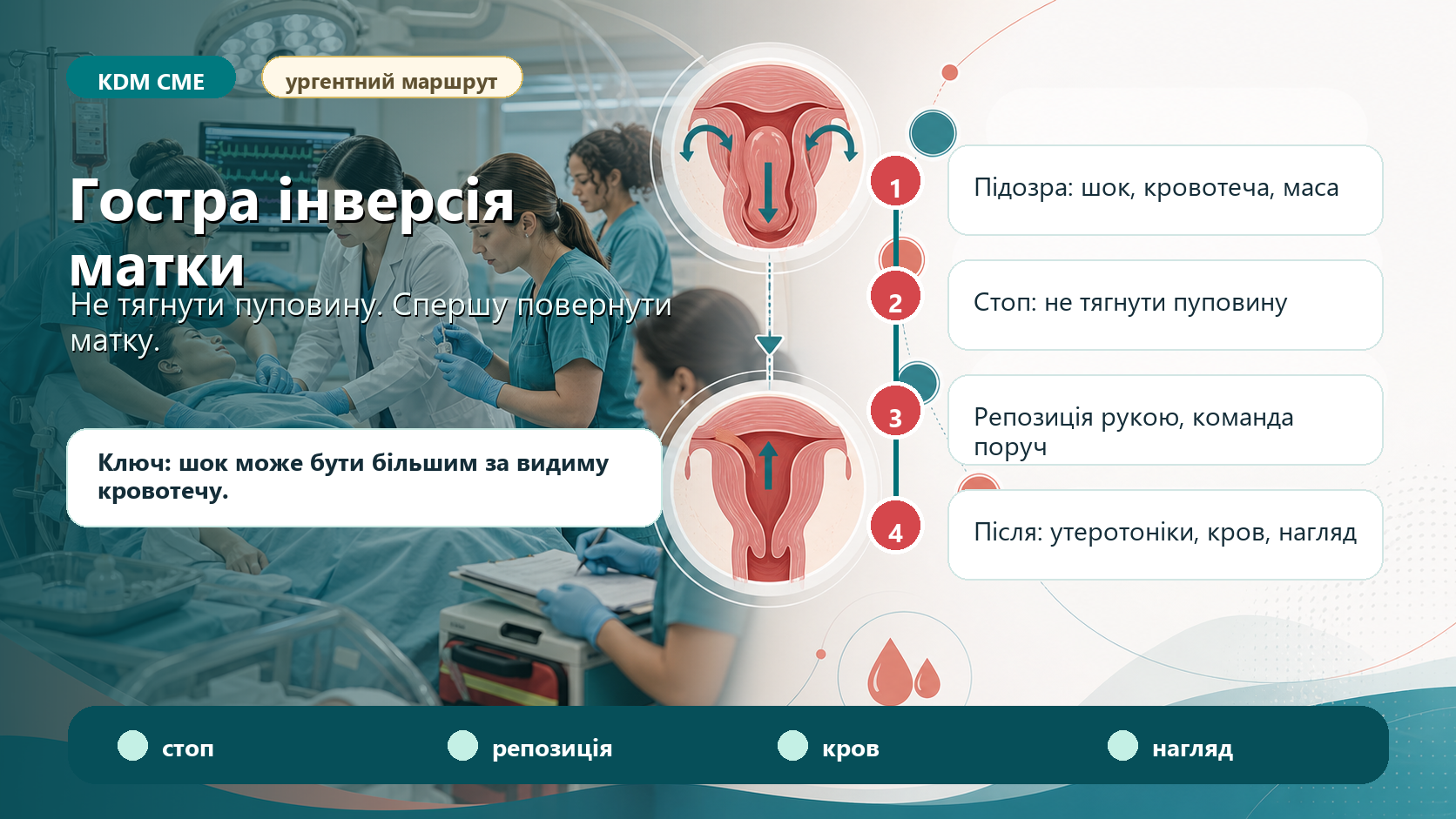 KDM CME

ургентний маршрут

Гостра інверсія матки

Не тягнути пуповину. Спершу повернути матку.

Ключ: шок може бути більшим за видиму кровотечу.

1

Підозра: шок, кровотеча, маса

2

Стоп: не тягнути пуповину

3

Репозиція рукою, команда поруч

4

Після: утеротоніки, кров, нагляд

стоп

репозиція

кров

нагляд